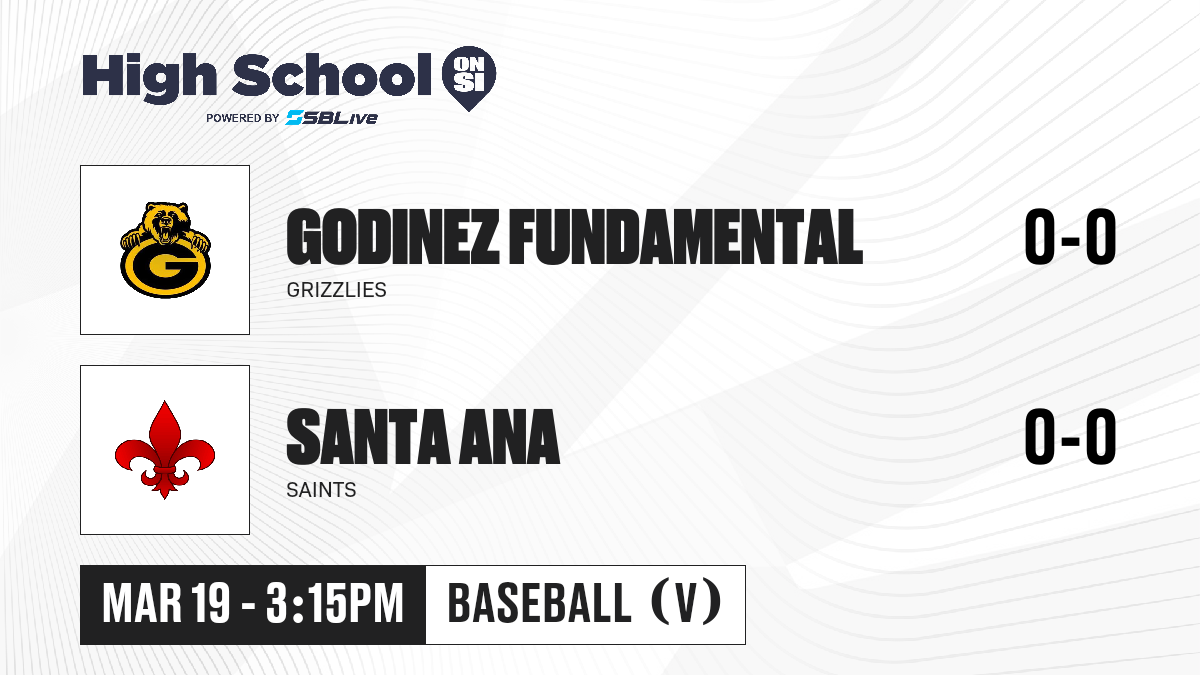 High School ON SI
POWERED BY SBLive

G

GODINEZ FUNDAMENTAL
GRIZZLIES
0-0

SANTA ANA
SAINTS
0-0

MAR 19 - 3:15PM
BASEBALL (V)